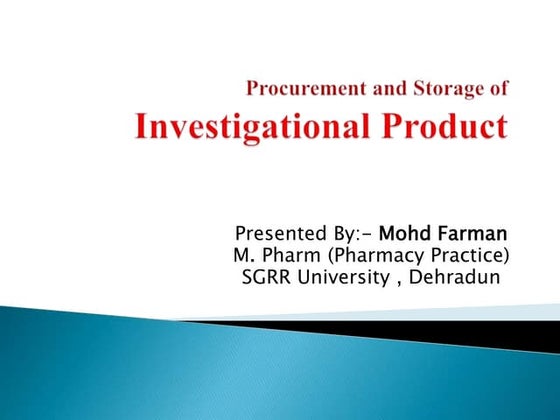 Procurement and Storage of
Investigational Product

Presented By:- Mohd Farman
M. Pharm (Pharmacy Practice)
SGRR University , Dehradun